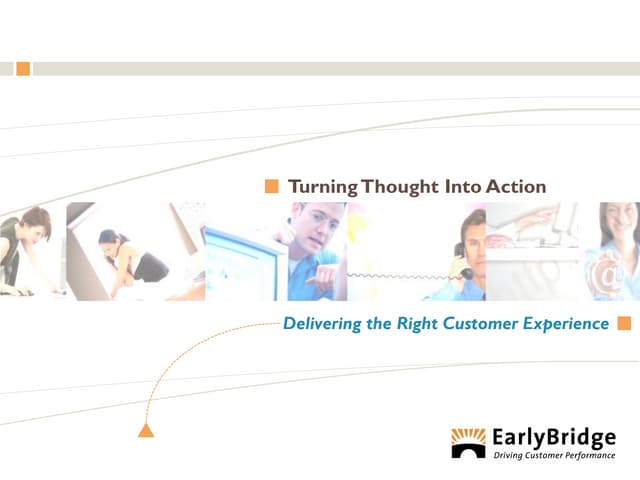 Turning Thought Into Action

Delivering the Right Customer Experience

EarlyBridge
Driving Customer Performance